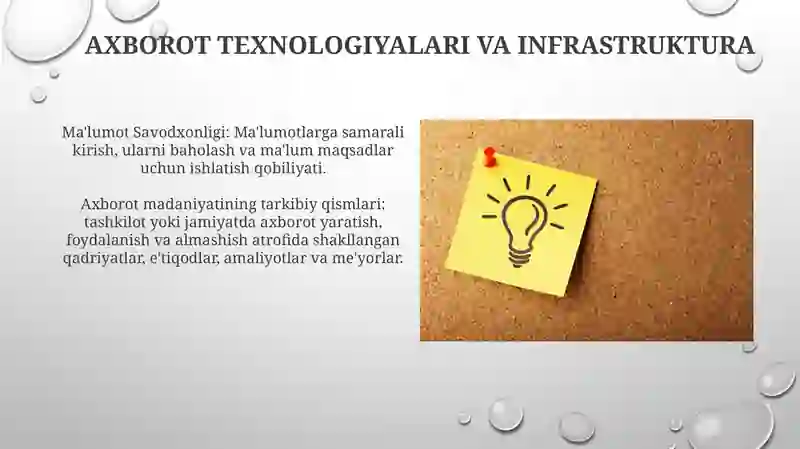 AXBOROT TEXNOLOGIYALARI VA INFRASTRUKTURA

Ma'lumot Savodxonligi: Ma'lumotlarga samarali kirish, ularni baholash va ma'lum maqsadlar uchun ishlatish qobiliyati.

Axborot madaniyatining tarkibiy qismlari: tashkilot yoki jamiyatda axborot yaratish, foydalanish va almashish atrofida shakllangan qadriyatlar, e'tiqodlar, amaliyotlar va me'yorlar.